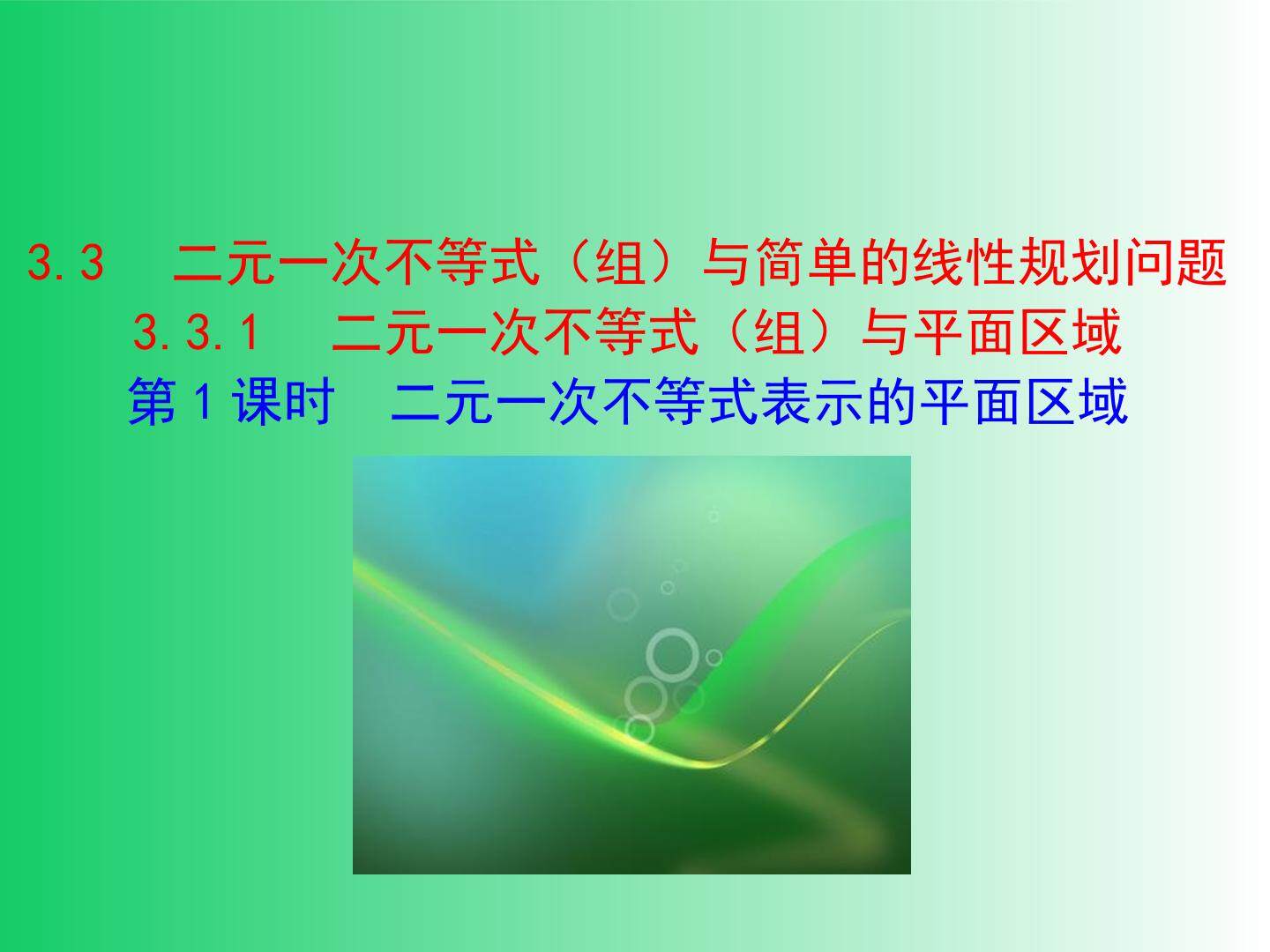 3.3　二元一次不等式（组）与简单的线性规划问题

3.3.1　二元一次不等式（组）与平面区域

第1课时　二元一次不等式表示的平面区域